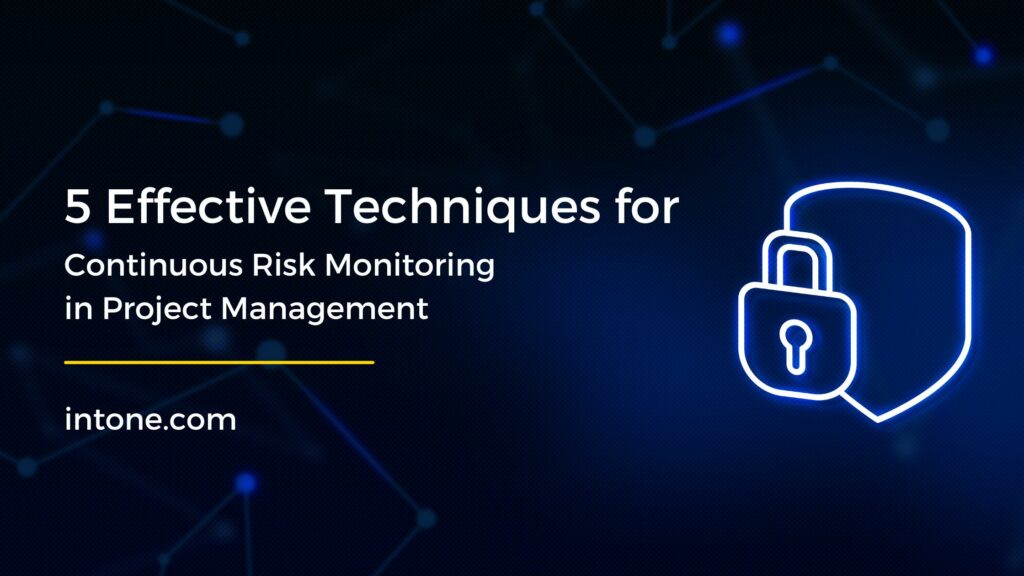 5 Effective Techniques for
Continuous Risk Monitoring in Project Management

intone.com